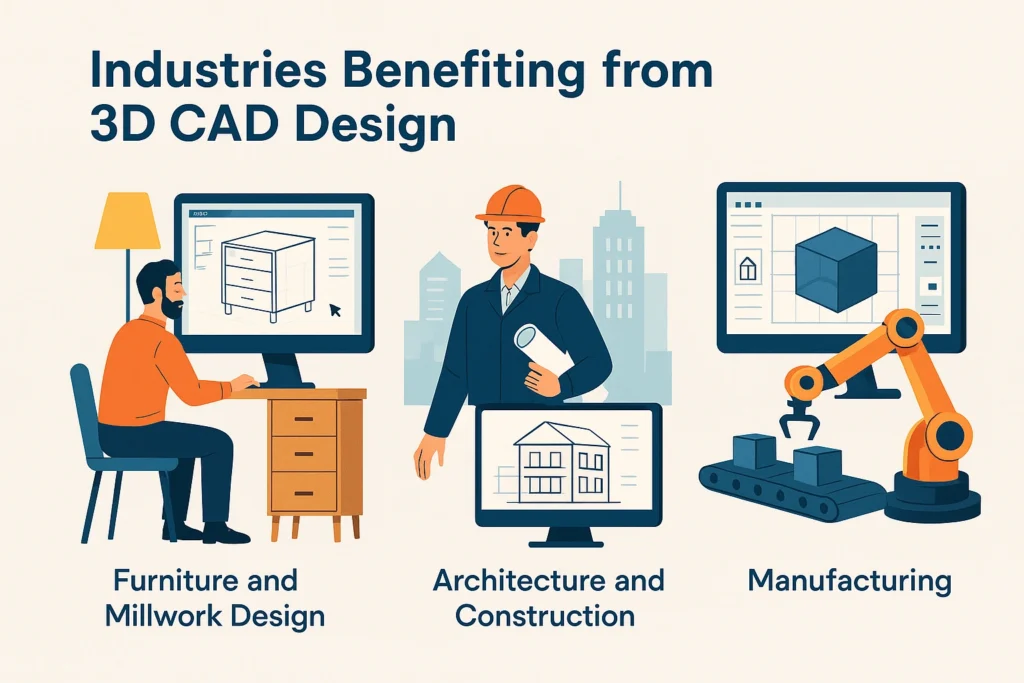 Industries Benefiting from 3D CAD Design

Furniture and Millwork Design

Architecture and Construction

Manufacturing